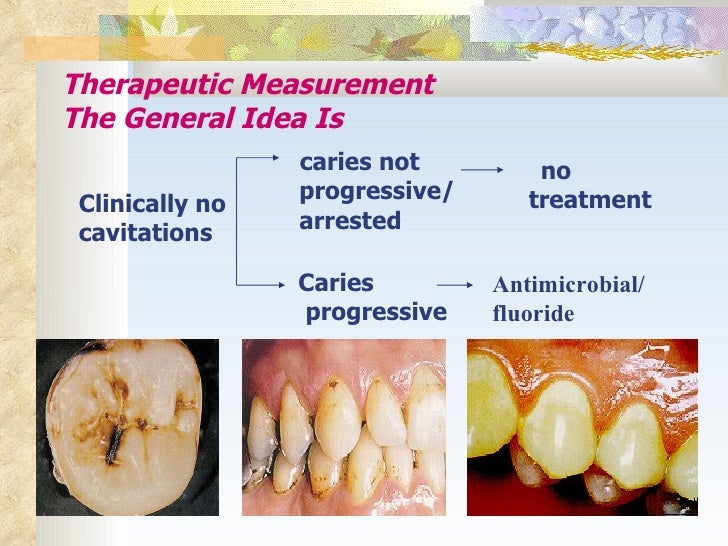 Therapeutic Measurement
The General Idea Is

Clinically no cavitations

caries not progressive/ arrested

no treatment

Caries progressive

Antimicrobial/ fluoride